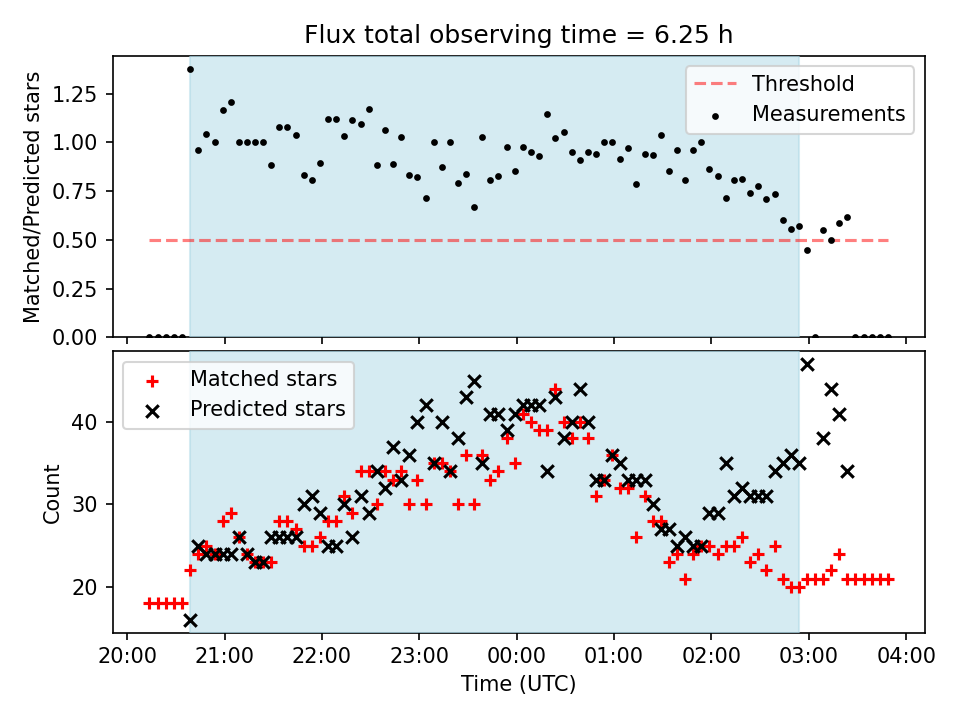 Flux total observing time = 6.25 h

Matched/Predicted stars

1.25
1.00
0.75
0.50
0.25
0.00

Threshold
Measurements

Count

40
30
20

Matched stars
Predicted stars

20:00 21:00 22:00 23:00 00:00 01:00 02:00 03:00 04:00

Time (UTC)